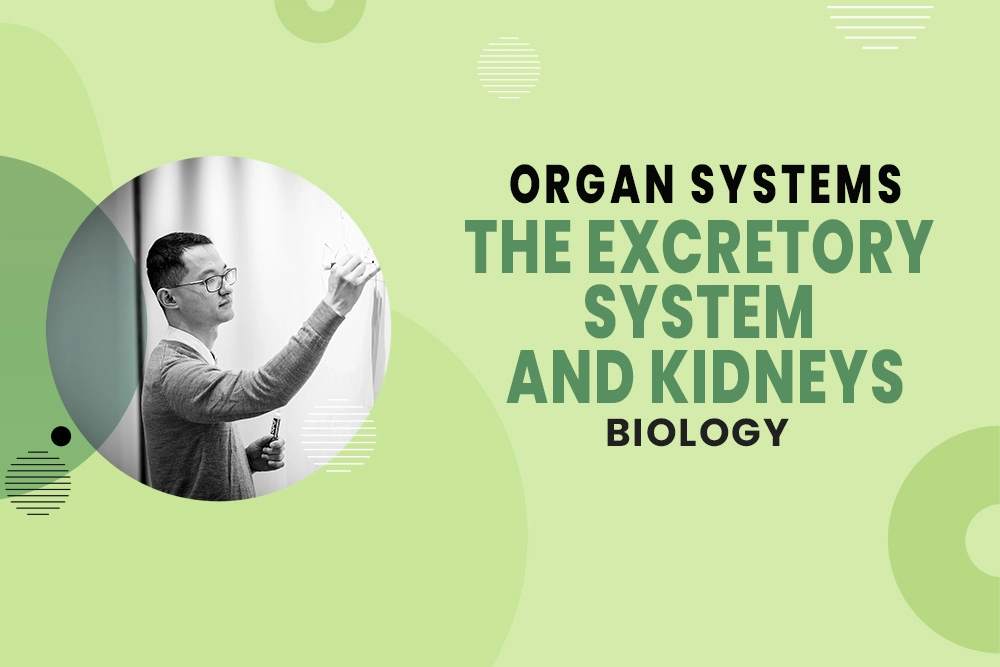 ORGAN SYSTEMS
THE EXCRETORY SYSTEM AND KIDNEYS
BIOLOGY